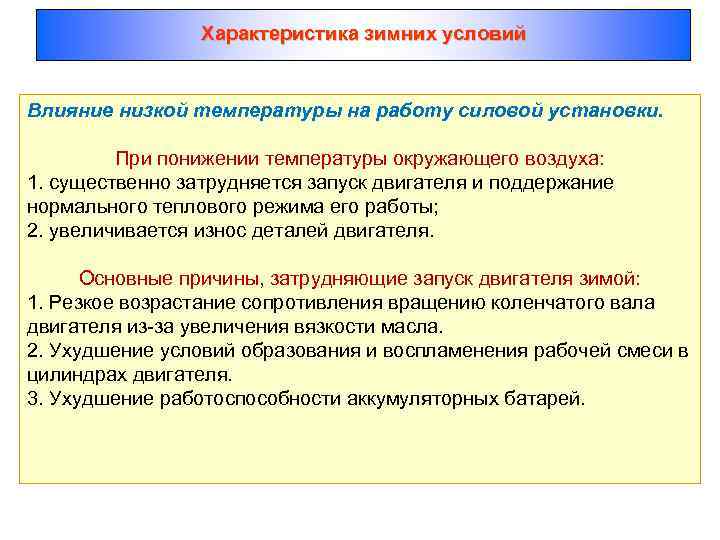 Характеристика зимних условий

Влияние низкой температуры на работу силовой установки.

При понижении температуры окружающего воздуха:
1. существенно затрудняется запуск двигателя и поддержание нормального теплового режима его работы;
2. увеличивается износ деталей двигателя.

Основные причины, затрудняющие запуск двигателя зимой:
1. Резкое возрастание сопротивления вращению коленчатого вала двигателя из-за увеличения вязкости масла.
2. Ухудшение условий образования и воспламенения рабочей смеси в цилиндрах двигателя.
3. Ухудшение работоспособности аккумуляторных батарей.